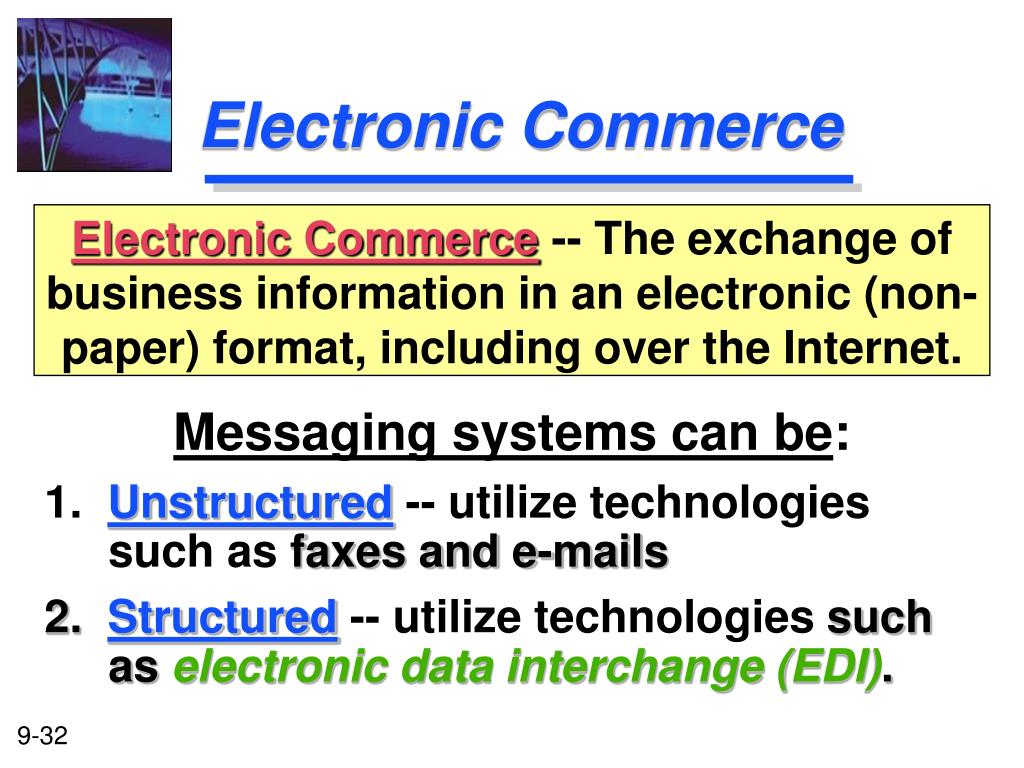 Electronic Commerce

Electronic Commerce -- The exchange of business information in an electronic (non-paper) format, including over the Internet.

Messaging systems can be:

1. Unstructured -- utilize technologies such as faxes and e-mails

2. Structured -- utilize technologies such as electronic data interchange (EDI).

9-32